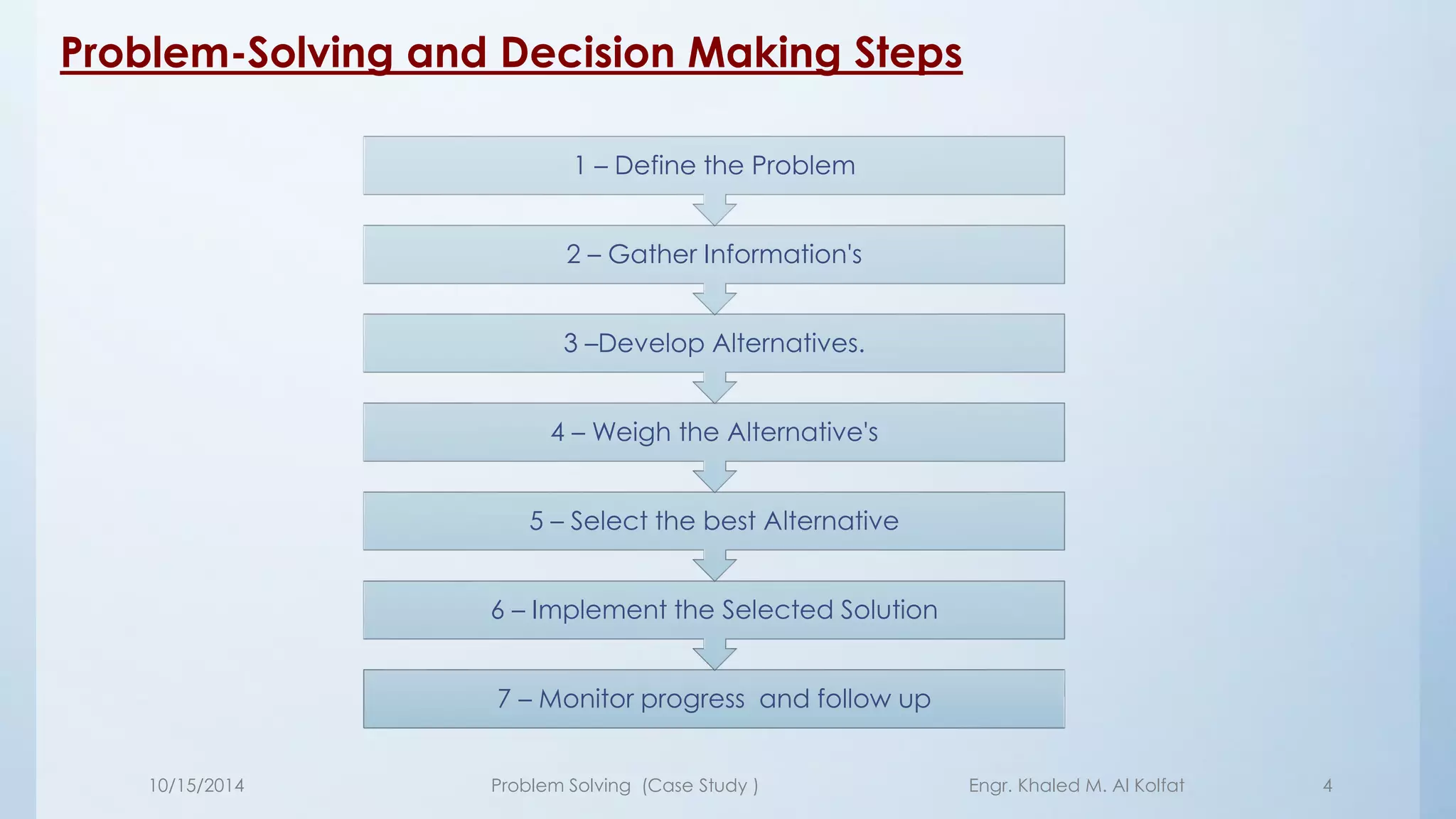 Problem-Solving and Decision Making Steps

1 – Define the Problem

2 – Gather Information's

3 –Develop Alternatives.

4 – Weigh the Alternative's

5 – Select the best Alternative

6 – Implement the Selected Solution

7 – Monitor progress and follow up

10/15/2014

Problem Solving (Case Study )

Engr. Khaled M. Al Kolfat

4